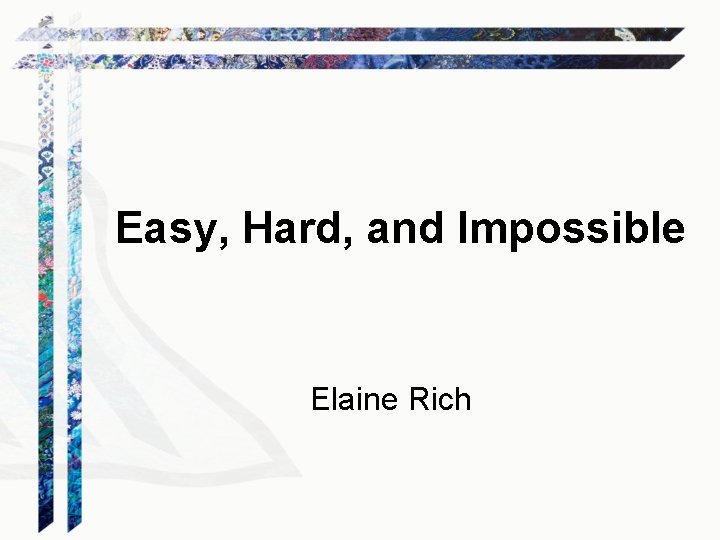 Easy, Hard, and Impossible

Elaine Rich